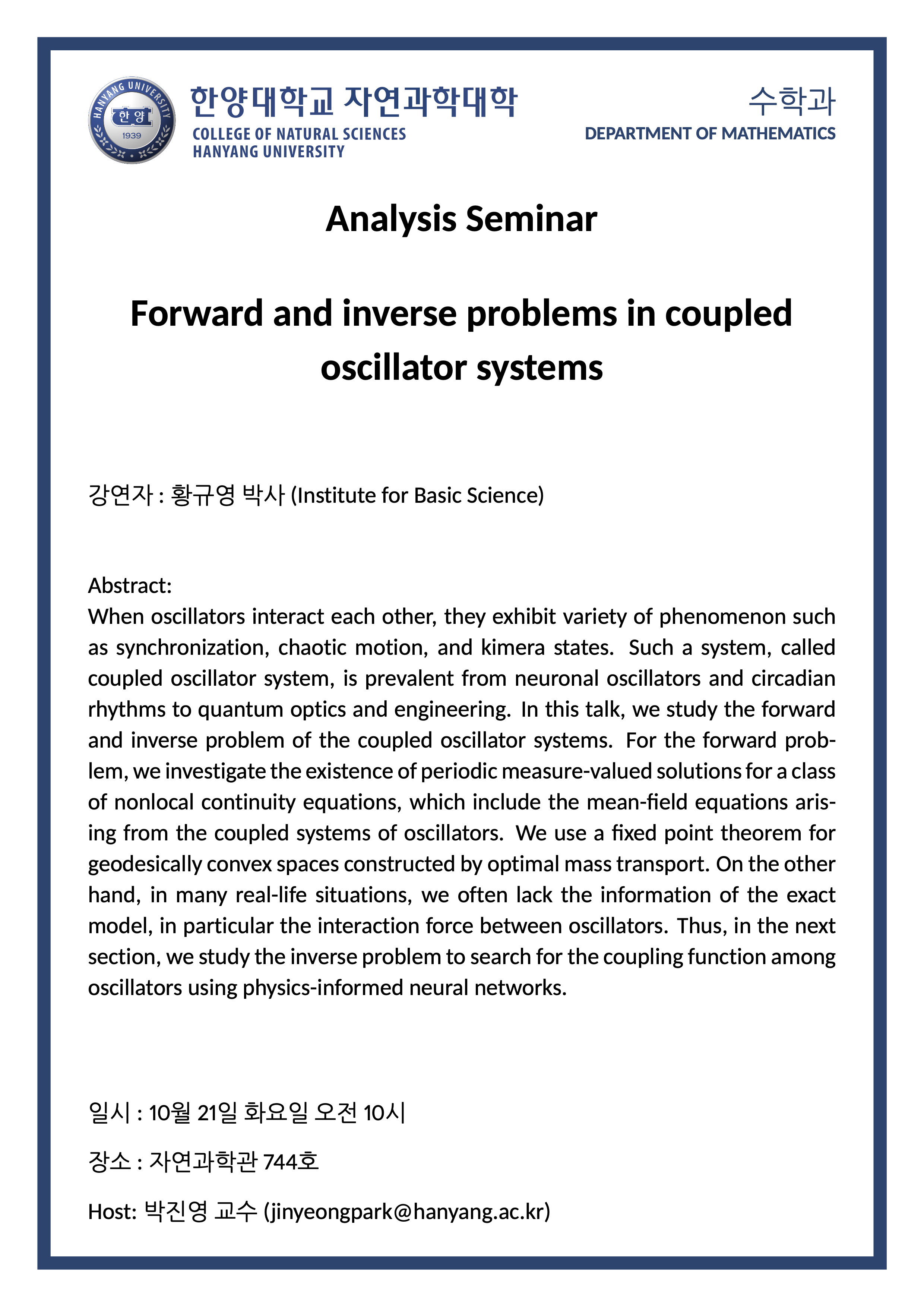 HANYANG UNIVERSITY 한양 1939

한양대학교 자연과학대학
COLLEGE OF NATURAL SCIENCES
HANYANG UNIVERSITY

수학과
DEPARTMENT OF MATHEMATICS

Analysis Seminar

Forward and inverse problems in coupled oscillator systems

강연자 : 황규영 박사 (Institute for Basic Science)

Abstract:
When oscillators interact each other, they exhibit variety of phenomenon such as synchronization, chaotic motion, and kimera states. Such a system, called coupled oscillator system, is prevalent from neuronal oscillators and circadian rhythms to quantum optics and engineering. In this talk, we study the forward and inverse problem of the coupled oscillator systems. For the forward problem, we investigate the existence of periodic measure-valued solutions for a class of nonlocal continuity equations, which include the mean-field equations arising from the coupled systems of oscillators. We use a fixed point theorem for geodesically convex spaces constructed by optimal mass transport. On the other hand, in many real-life situations, we often lack the information of the exact model, in particular the interaction force between oscillators. Thus, in the next section, we study the inverse problem to search for the coupling function among oscillators using physics-informed neural networks.

일시 : 10월 21일 화요일 오전 10시

장소 : 자연과학관 744호

Host: 박진영 교수 (jinyeongpark@hanyang.ac.kr)